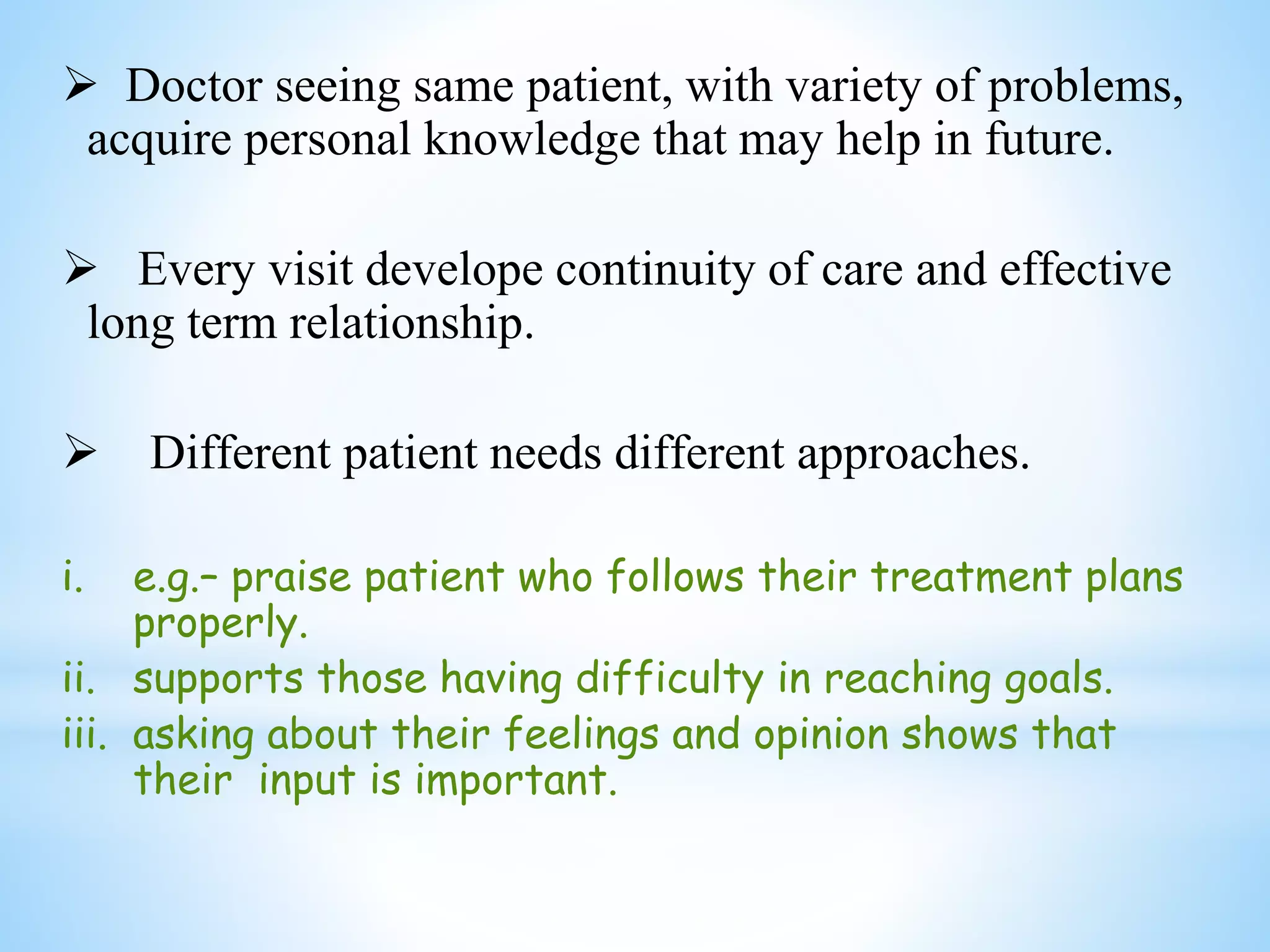 ➢ Doctor seeing same patient, with variety of problems, acquire personal knowledge that may help in future.

➢ Every visit develope continuity of care and effective long term relationship.

➢ Different patient needs different approaches.

i. e.g.– praise patient who follows their treatment plans properly.
ii. supports those having difficulty in reaching goals.
iii. asking about their feelings and opinion shows that their input is important.